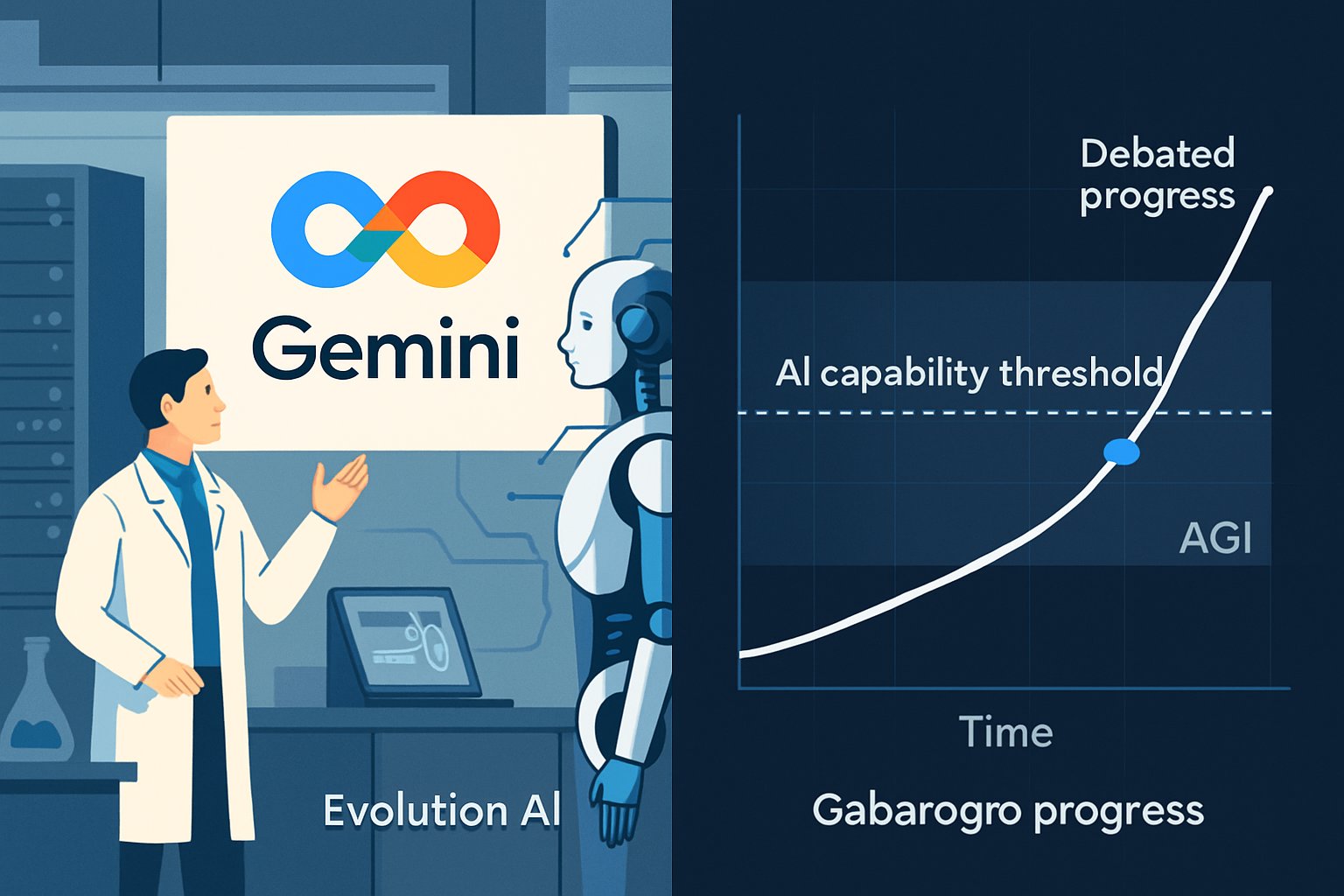 Gemini

Evolution AI

Debated progress

AI capability threshold

AGI

Time

Gabarogro progress